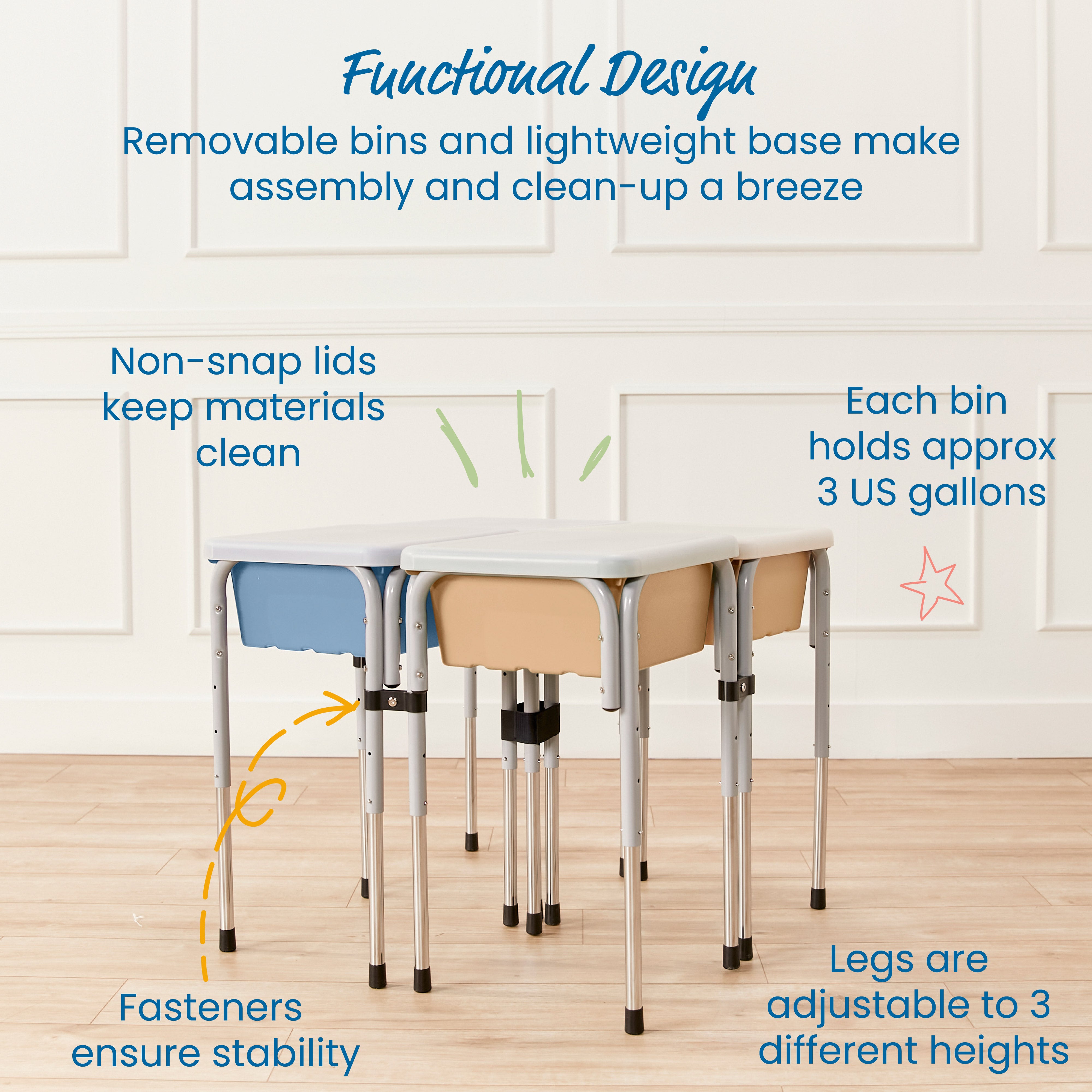 Functional Design

Removable bins and lightweight base make assembly and clean-up a breeze

Non-snap lids keep materials clean

Each bin holds approx 3 US gallons

Fasteners ensure stability

Legs are adjustable to 3 different heights